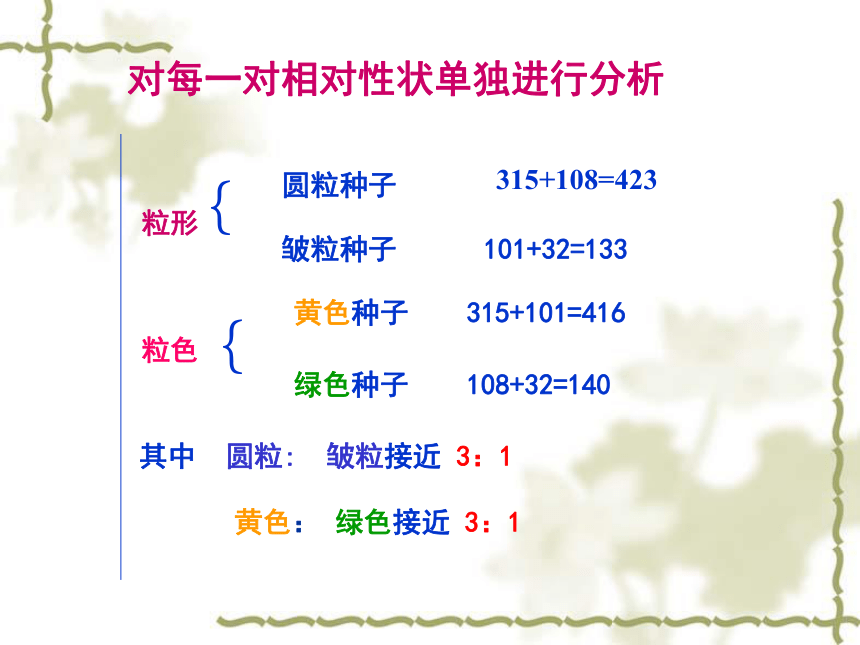 对每一对相对性状单独进行分析

粒形 { 圆粒种子 315+108=423
皱粒种子 101+32=133

粒色 { 黄色种子 315+101=416
绿色种子 108+32=140

其中 圆粒: 皱粒接近 3：1

黄色： 绿色接近 3：1